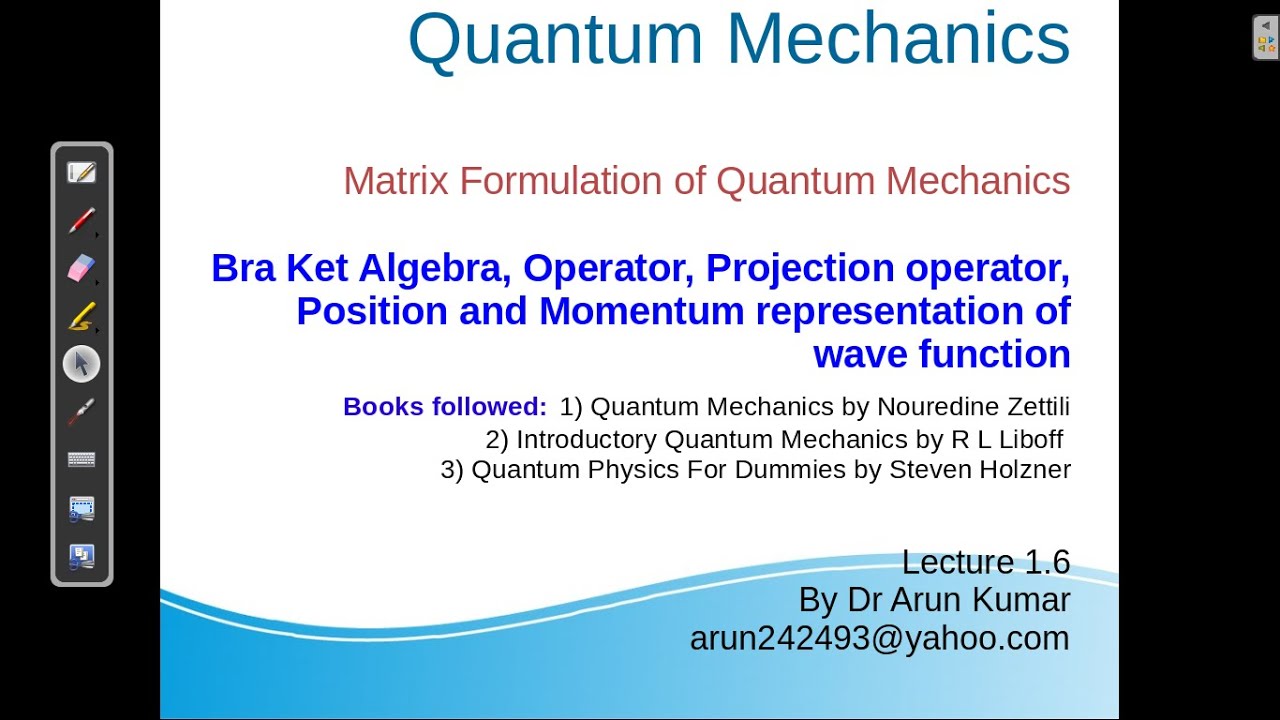 Quantum Mechanics

Matrix Formulation of Quantum Mechanics

Bra Ket Algebra, Operator, Projection operator, Position and Momentum representation of wave function

Books followed: 1) Quantum Mechanics by Nouredine Zettili
2) Introductory Quantum Mechanics by R L Liboff
3) Quantum Physics For Dummies by Steven Holzner

Lecture 1.6
By Dr Arun Kumar
arun242493@yahoo.com